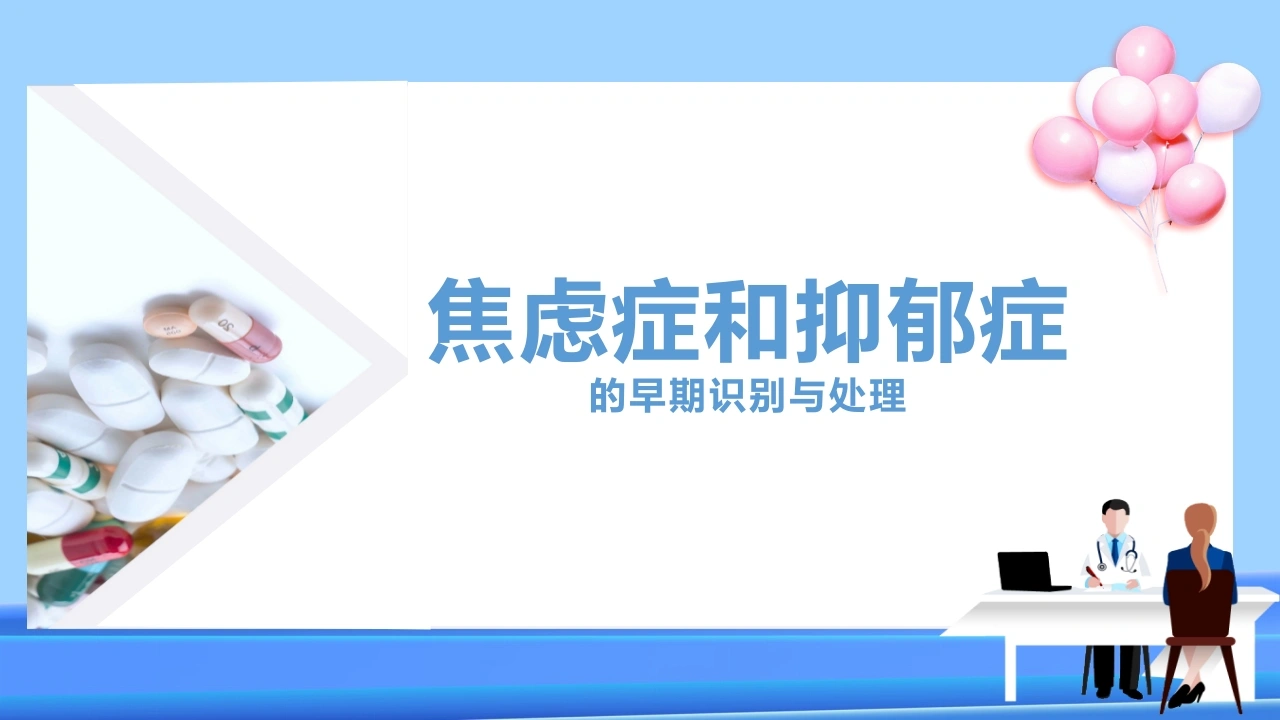 焦虑症和抑郁症
的早期识别与处理